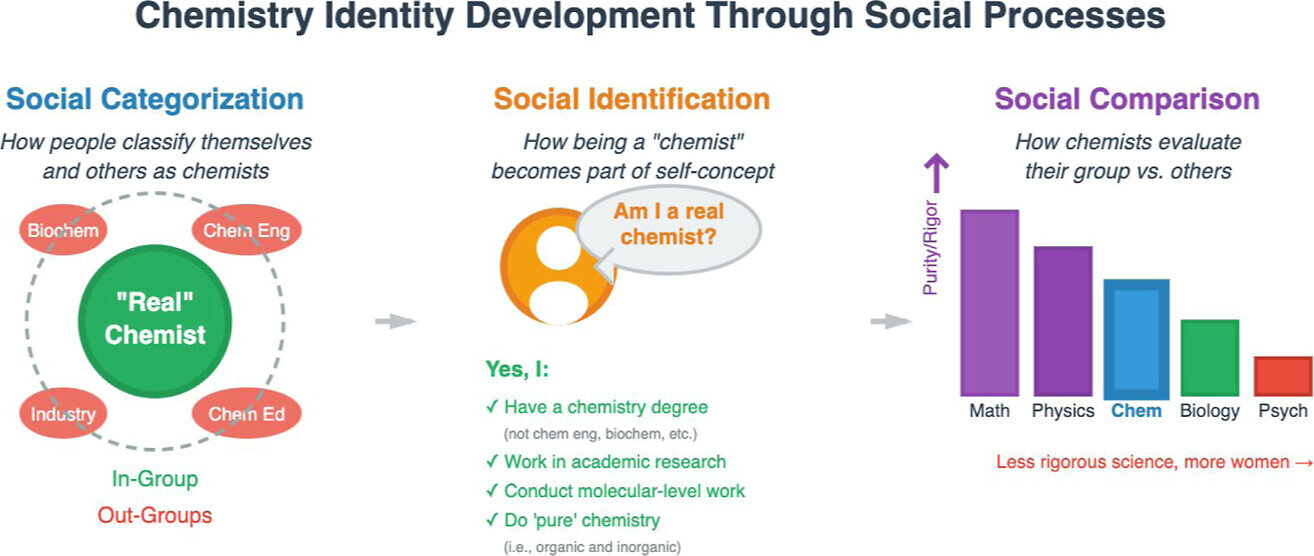 Chemistry Identity Development Through Social Processes

Social Categorization

How people classify themselves and others as chemists

Biochem

Chem Eng

"Real" Chemist

Industry

Chem Ed

In-Group

Out-Groups

Social Identification

How being a "chemist" becomes part of self-concept

Am I a real chemist?

Yes, I:

✓ Have a chemistry degree
(not chem eng, biochem, etc.)

✓ Work in academic research

✓ Conduct molecular-level work

✓ Do 'pure' chemistry
(i.e., organic and inorganic)

Social Comparison

How chemists evaluate their group vs. others

Purity/Rigor

Math

Physics

Chem

Biology

Psych

Less rigorous science, more women →